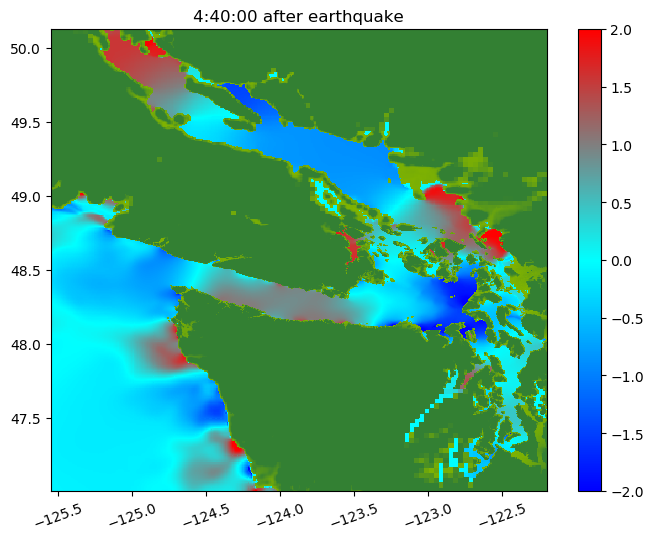 4:40:00 after earthquake

50.0
49.5
49.0
48.5
48.0
47.5

−125.5 −125.0 −124.5 −124.0 −123.5 −123.0 −122.5

2.0
1.5
1.0
0.5
0.0
−0.5
−1.0
−1.5
−2.0